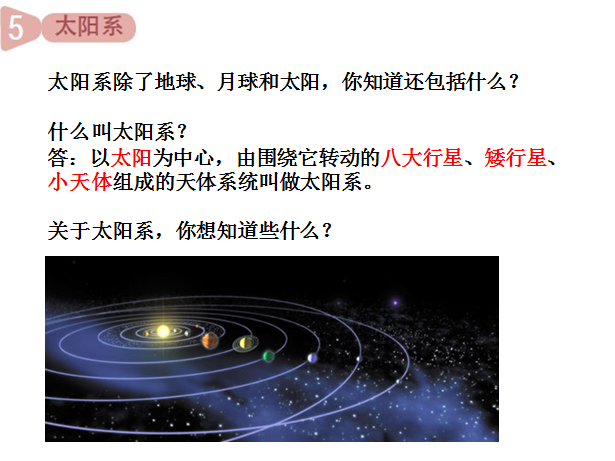 5 太阳系

太阳系除了地球、月球和太阳，你知道还包括什么？

什么叫太阳系？
答：以太阳为中心，由围绕它转动的八大行星、矮行星、小天体组成的天体系统叫做太阳系。

关于太阳系，你想知道些什么？